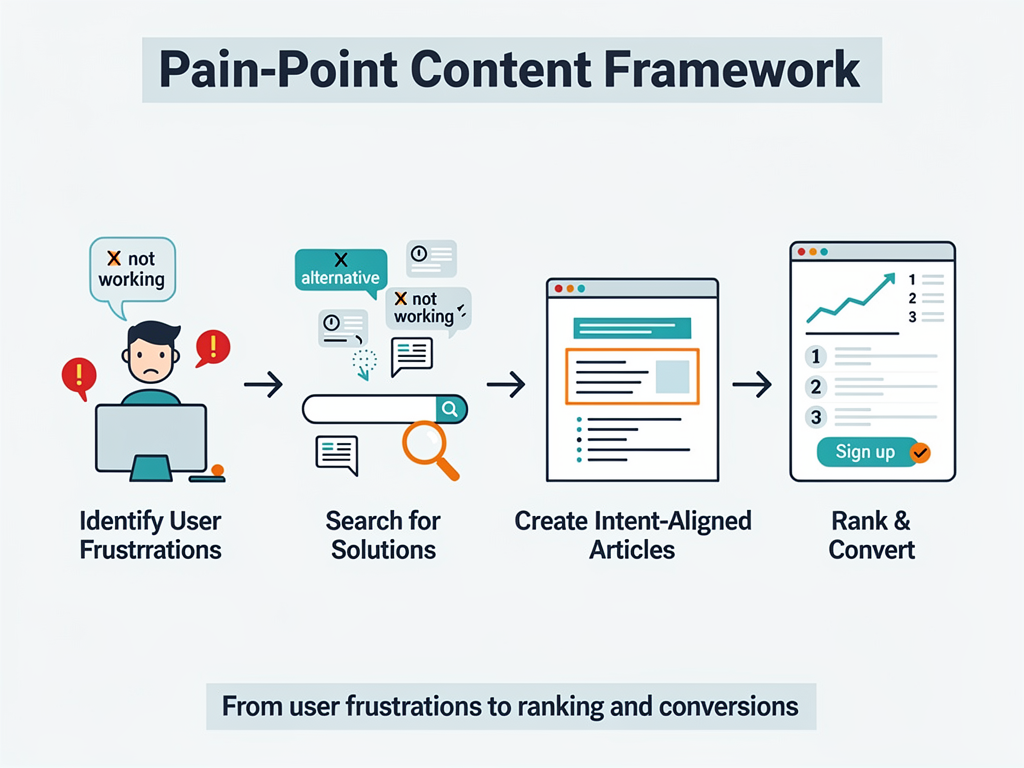 Pain-Point Content Framework

X not working

X alternative

X not working

1
2
3

1
2
3

Sign up

Identify User Frustrrations

Search for Solutions

Create Intent-Aligned Articles

Rank & Convert

From user frustrations to ranking and conversions